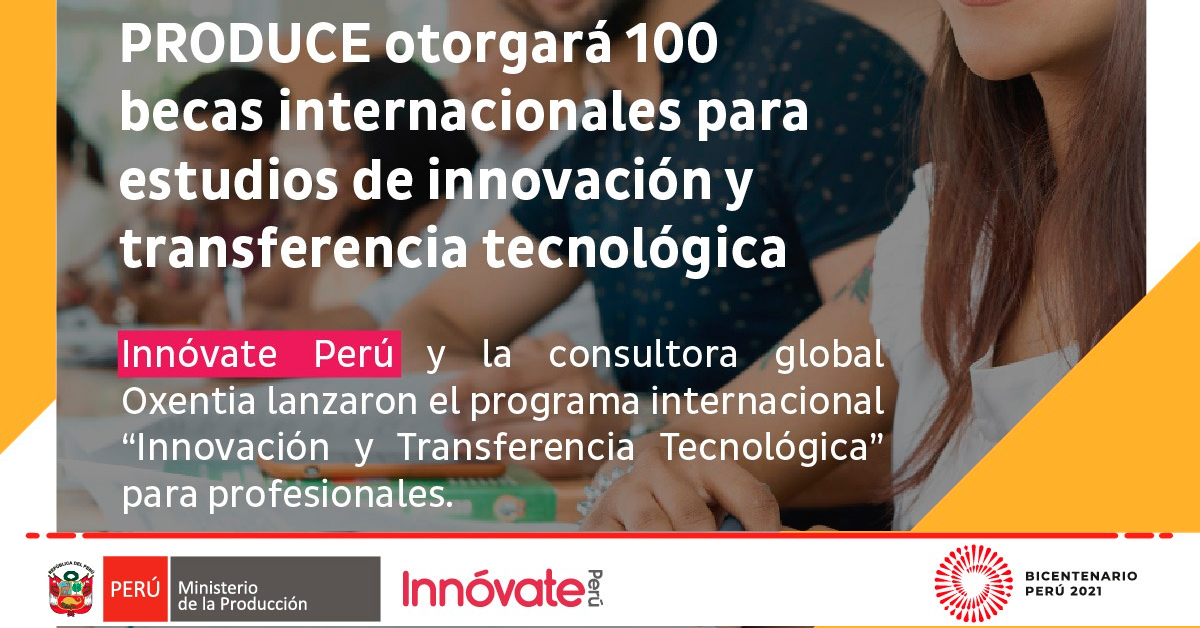 PRODUCE otorgará 100 becas internacionales para estudios de innovación y transferencia tecnológica

Innóvate Perú y la consultora global Oxentia lanzaron el programa internacional "Innovación y Transferencia Tecnológica" para profesionales.

REPÚBLICA DEL PERÚ

PERÚ Ministerio de la Producción

Innóvate Perú

BICENTENARIO PERÚ 2021